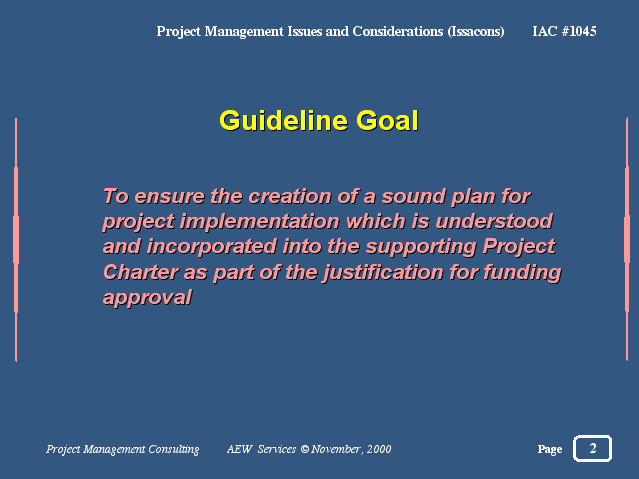 Project Management Issues and Considerations (Issacons) IAC #1045

Guideline Goal

To ensure the creation of a sound plan for project implementation which is understood and incorporated into the supporting Project Charter as part of the justification for funding approval

Project Management Consulting AEW Services © November, 2000

Page 2